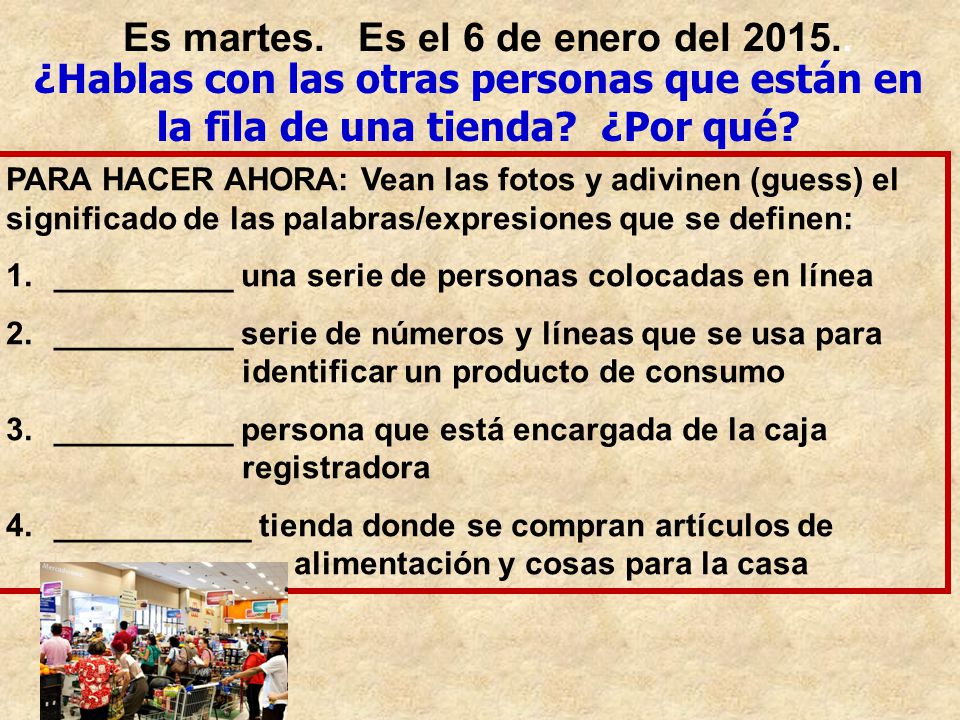 Es martes. Es el 6 de enero del 2015.
¿Hablas con las otras personas que están en la fila de una tienda? ¿Por qué?

PARA HACER AHORA: Vean las fotos y adivinen (guess) el significado de las palabras/expresiones que se definen:

1. __________ una serie de personas colocadas en línea

2. __________ serie de números y líneas que se usa para identificar un producto de consumo

3. __________ persona que está encargada de la caja registradora

4. ___________ tienda donde se compran artículos de alimentación y cosas para la casa